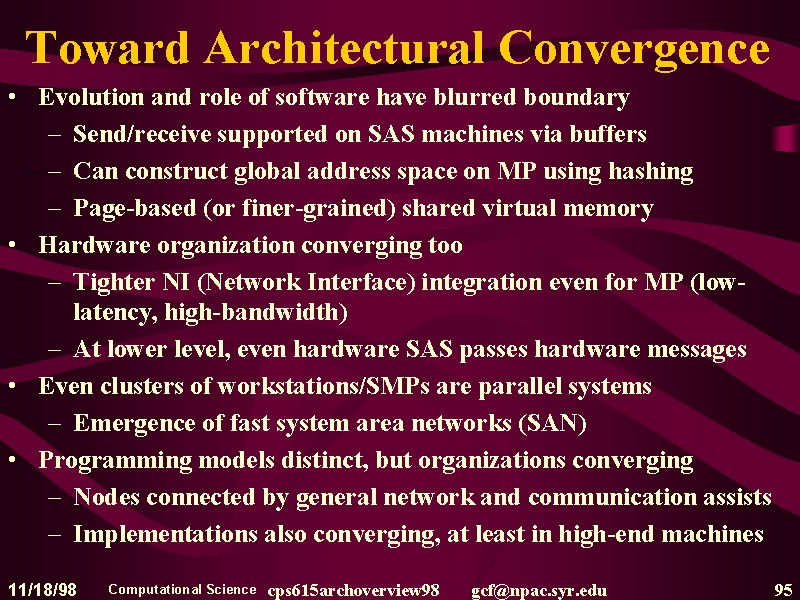 Toward Architectural Convergence

• Evolution and role of software have blurred boundary
– Send/receive supported on SAS machines via buffers
– Can construct global address space on MP using hashing
– Page-based (or finer-grained) shared virtual memory
• Hardware organization converging too
– Tighter NI (Network Interface) integration even for MP (low-latency, high-bandwidth)
– At lower level, even hardware SAS passes hardware messages
• Even clusters of workstations/SMPs are parallel systems
– Emergence of fast system area networks (SAN)
• Programming models distinct, but organizations converging
– Nodes connected by general network and communication assists
– Implementations also converging, at least in high-end machines

11/18/98 Computational Science cps615archoverview98 gcf@npac.syr.edu 95